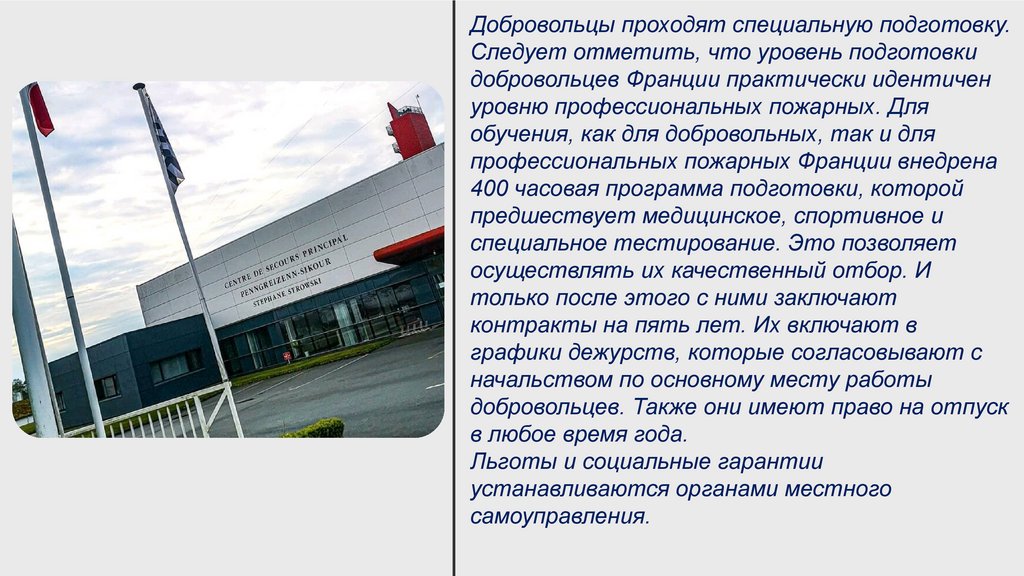 CENTRE DE SECOURS PRINCIPAL
PENNGREIZENN-SIKOUR
STEPHANE STROWSKI

Добровольцы проходят специальную подготовку. Следует отметить, что уровень подготовки добровольцев Франции практически идентичен уровню профессиональных пожарных. Для обучения, как для добровольных, так и для профессиональных пожарных Франции внедрена 400 часовая программа подготовки, которой предшествует медицинское, спортивное и специальное тестирование. Это позволяет осуществлять их качественный отбор. И только после этого с ними заключают контракты на пять лет. Их включают в графики дежурств, которые согласовывают с начальством по основному месту работы добровольцев. Также они имеют право на отпуск в любое время года.
Льготы и социальные гарантии устанавливаются органами местного самоуправления.